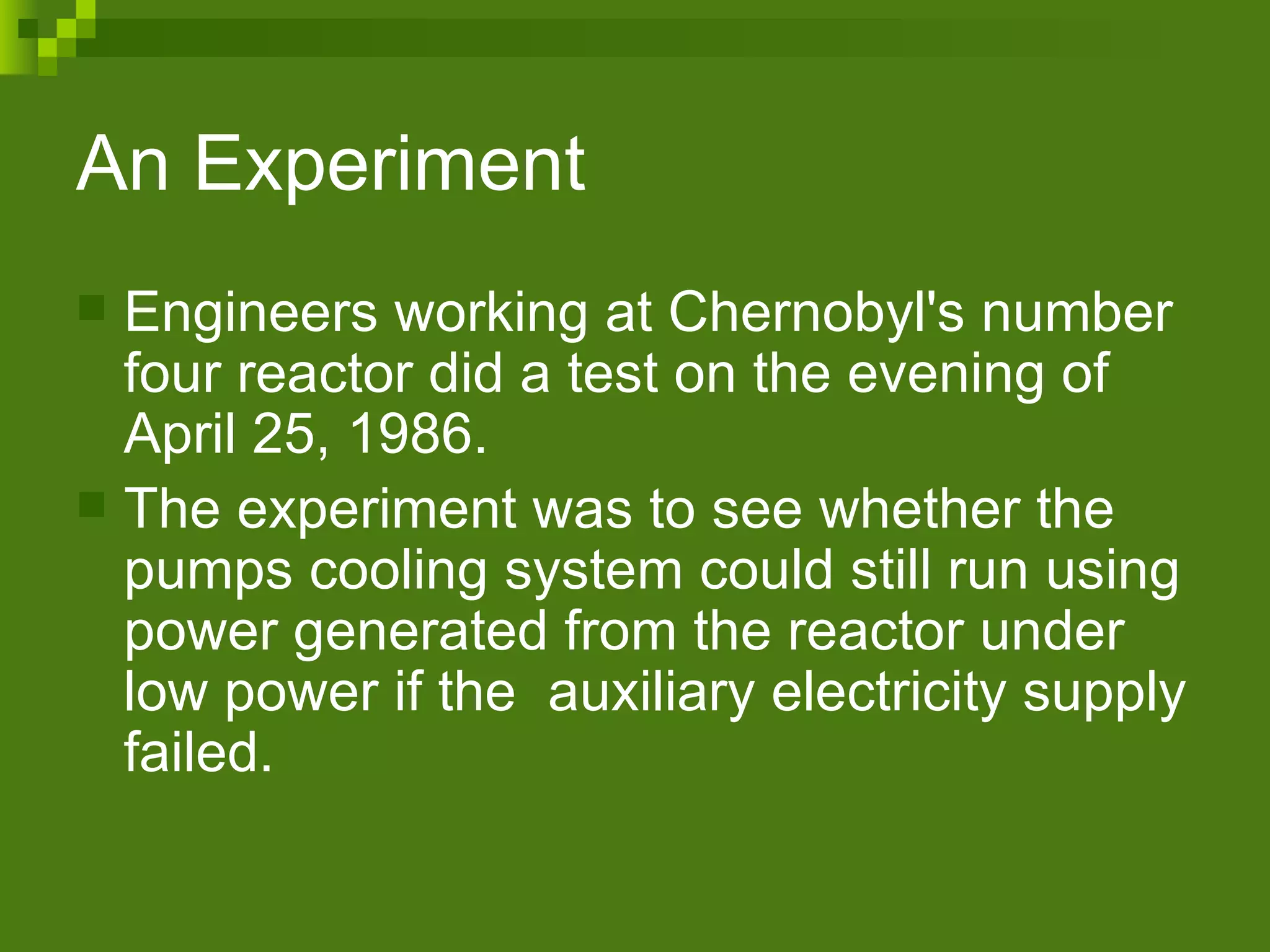 An Experiment

Engineers working at Chernobyl's number four reactor did a test on the evening of April 25, 1986.

The experiment was to see whether the pumps cooling system could still run using power generated from the reactor under low power if the  auxiliary electricity supply failed.